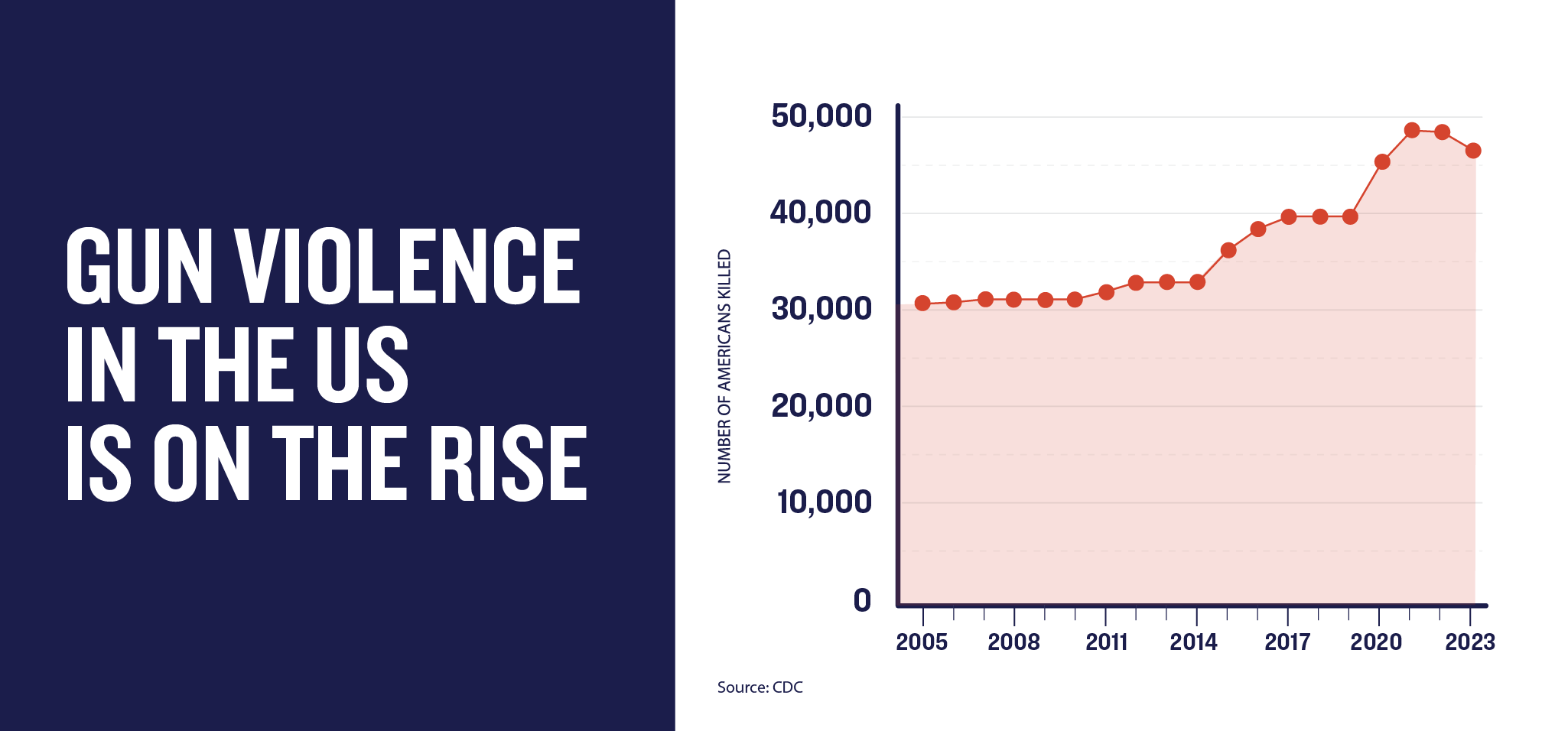 GUN VIOLENCE IN THE US IS ON THE RISE

NUMBER OF AMERICANS KILLED

50,000
40,000
30,000
20,000
10,000
0

2005
2008
2011
2014
2017
2020
2023

Source: CDC